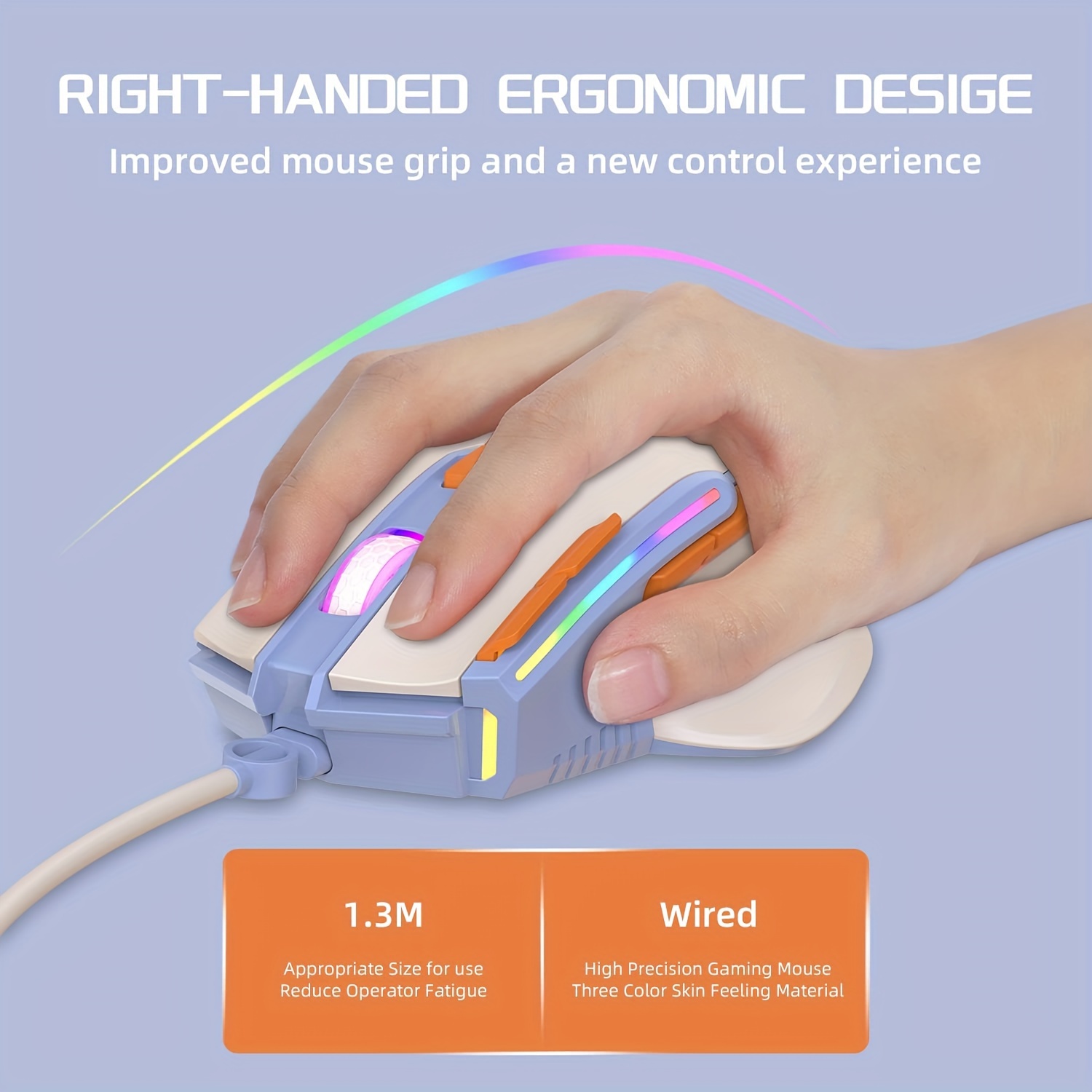 RIGHT-HANDED ERGONOMIC DESIGE

Improved mouse grip and a new control experience

1.3M

Appropriate Size for use
Reduce Operator Fatigue

Wired

High Precision Gaming Mouse
Three Color Skin Feeling Material